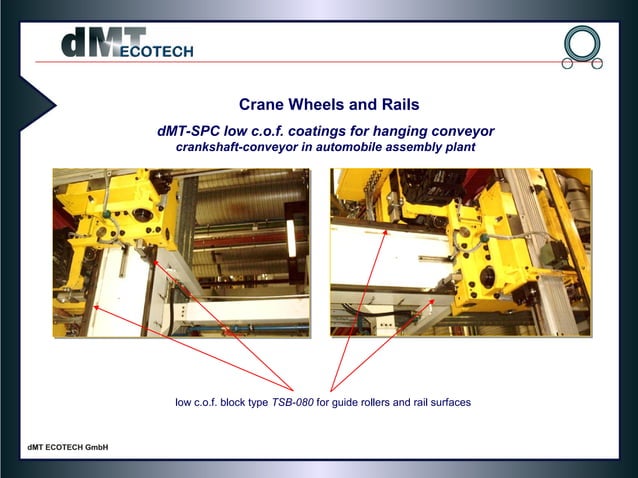 dMT ECOTECH

Crane Wheels and Rails

dMT-SPC low c.o.f. coatings for hanging conveyor
crankshaft-conveyor in automobile assembly plant

low c.o.f. block type TSB-080 for guide rollers and rail surfaces

dMT ECOTECH GmbH